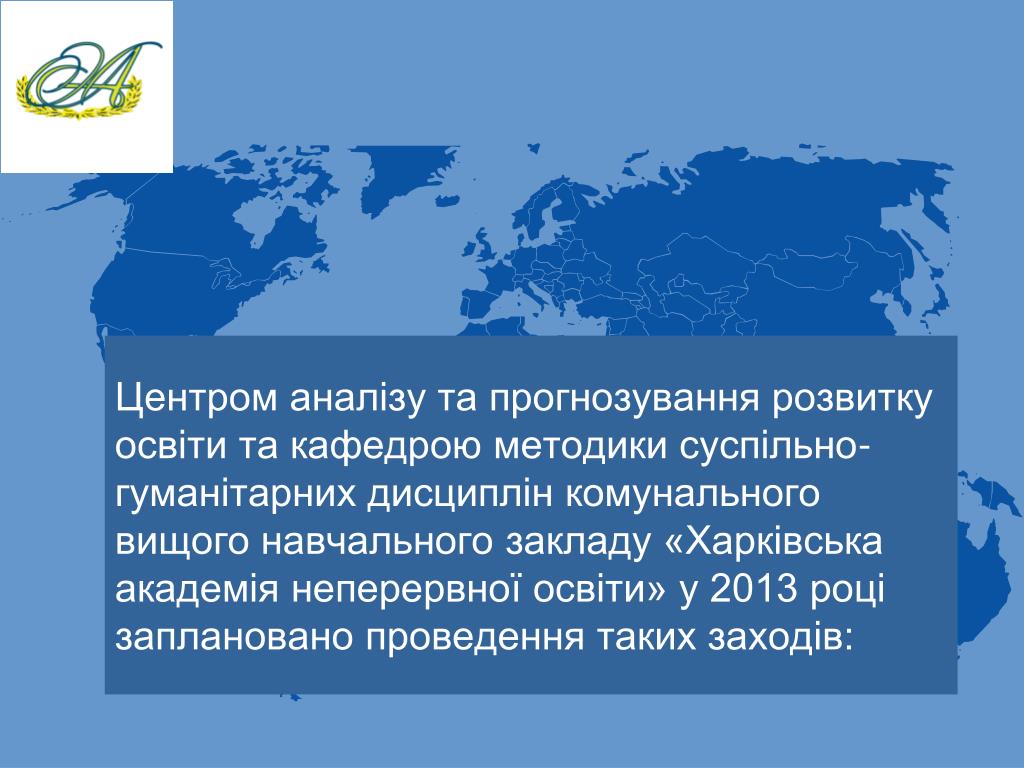 Центром аналізу та прогнозування розвитку освіти та кафедрою методики суспільно-гуманітарних дисциплін комунального вищого навчального закладу «Харківська академія неперервної освіти» у 2013 році заплановано проведення таких заходів: